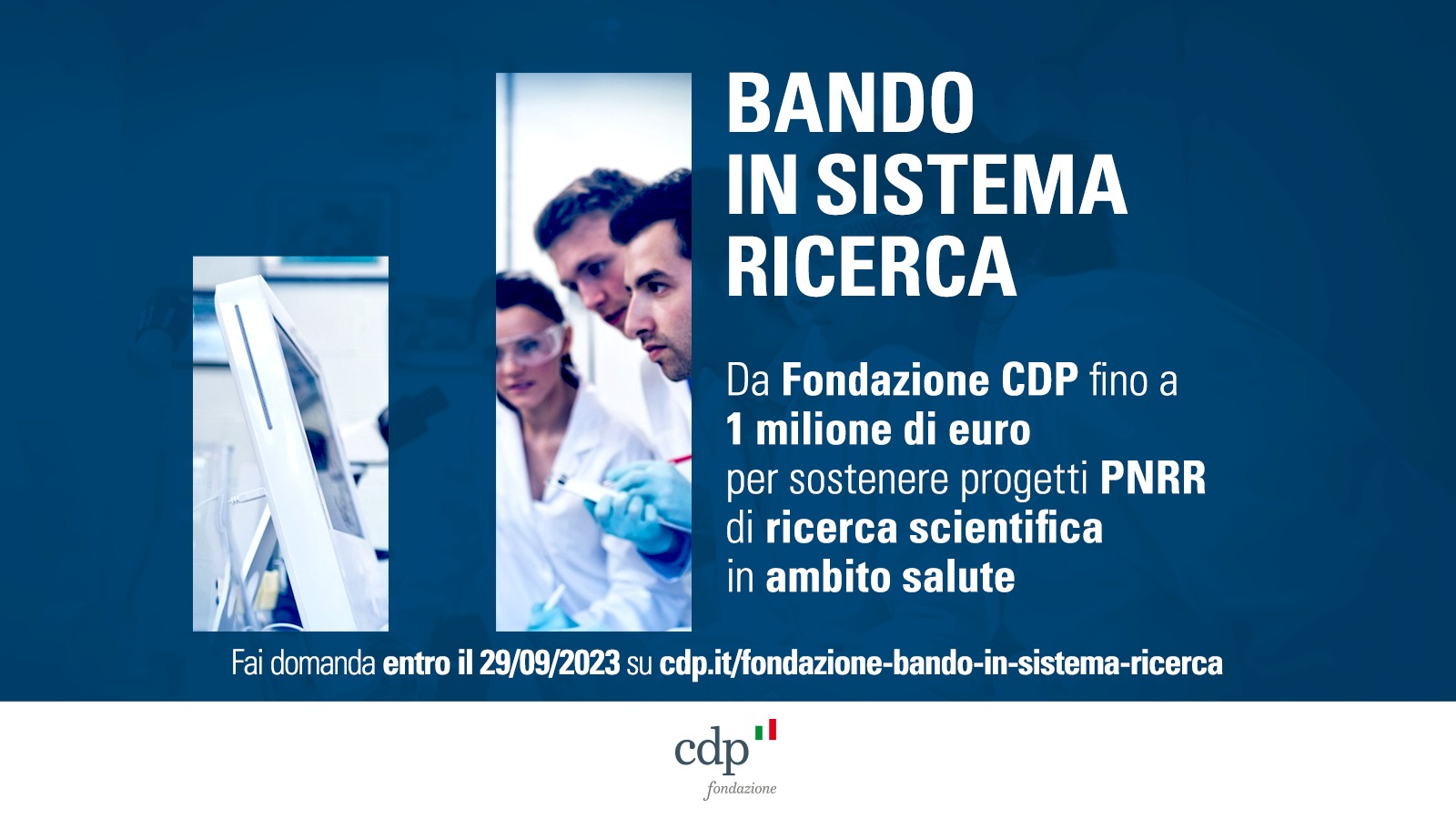 BANDO IN SISTEMA RICERCA

Da Fondazione CDP fino a 1 milione di euro per sostenere progetti PNRR di ricerca scientifica in ambito salute

Fai domanda entro il 29/09/2023 su cdp.it/fondazione-bando-in-sistema-ricerca

cdp
fondazione